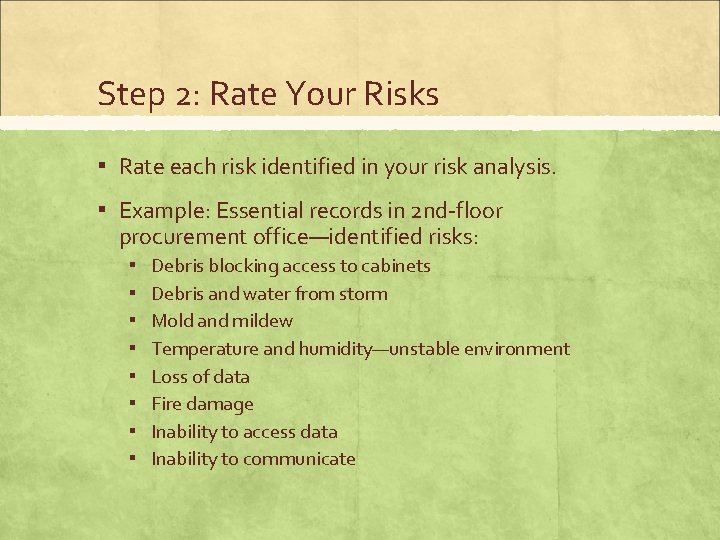 Step 2: Rate Your Risks

▪ Rate each risk identified in your risk analysis.

▪ Example: Essential records in 2nd-floor procurement office—identified risks:
  ▪ Debris blocking access to cabinets
  ▪ Debris and water from storm
  ▪ Mold and mildew
  ▪ Temperature and humidity—unstable environment
  ▪ Loss of data
  ▪ Fire damage
  ▪ Inability to access data
  ▪ Inability to communicate